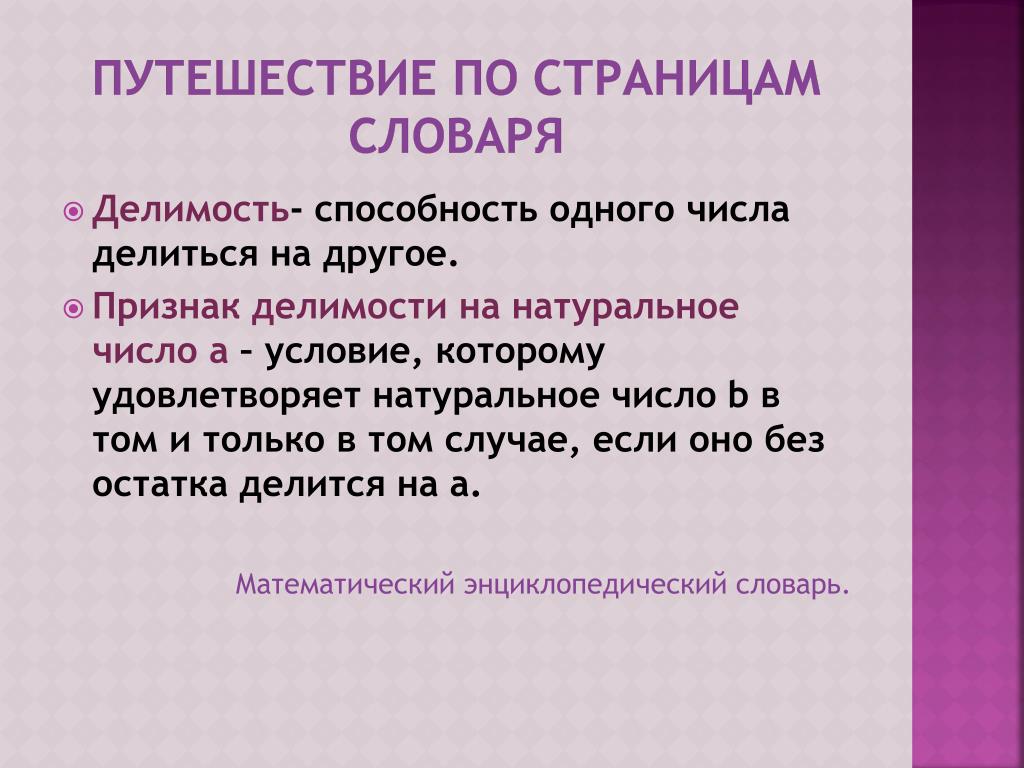 ПУТЕШЕСТВИЕ ПО СТРАНИЦАМ СЛОВАРЯ

Делимость- способность одного числа делиться на другое.

Признак делимости на натуральное число а – условие, которому удовлетворяет натуральное число b в том и только в том случае, если оно без остатка делится на а.

Математический энциклопедический словарь.